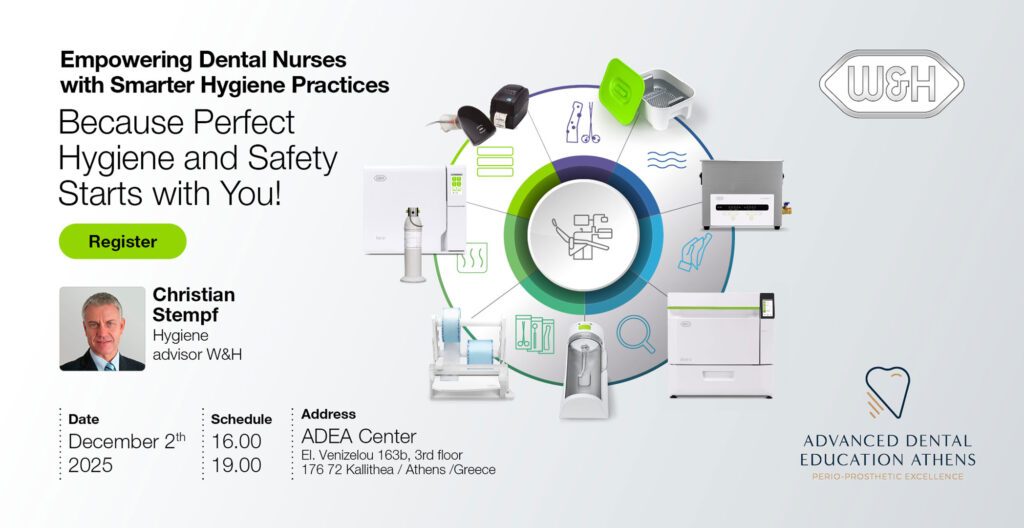 Empowering Dental Nurses with Smarter Hygiene Practices

Because Perfect Hygiene and Safety Starts with You!

Register

Christian Stempf
Hygiene advisor W&H

Date
December 2$^{th}$ 2025

Schedule
16.00
19.00

Address
ADEA Center
El. Venizelou 163b, 3rd floor
176 72 Kallithea / Athens /Greece

W&H

ADVANCED DENTAL EDUCATION ATHENS
PERIO-PROSTHETIC EXCELLENCE